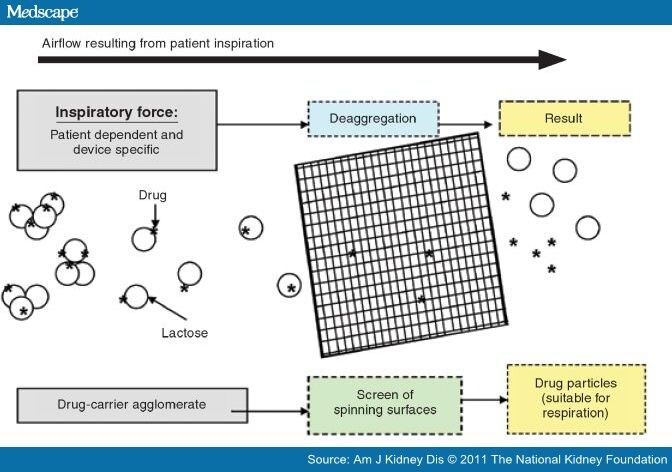 Medscape

Airflow resulting from patient inspiration

Inspiratory force:
Patient dependent and device specific

Deaggregation

Result

Drug

Lactose

Drug-carrier agglomerate

Screen of spinning surfaces

Drug particles (suitable for respiration)

Source: Am J Kidney Dis © 2011 The National Kidney Foundation